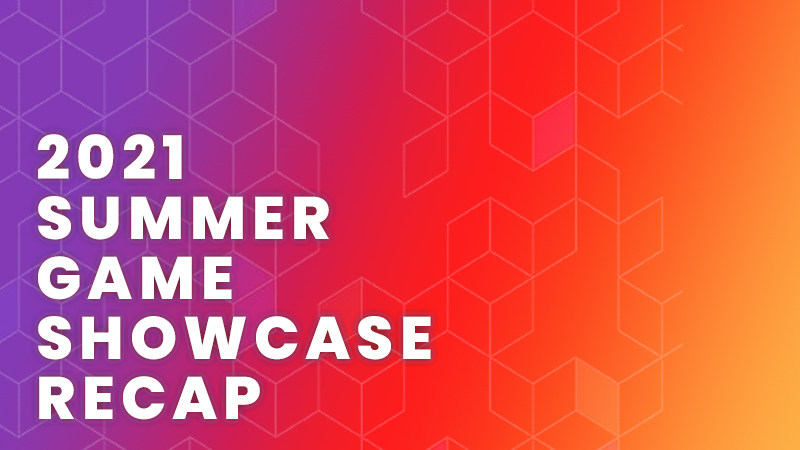 2021 SUMMER GAME SHOWCASE RECAP